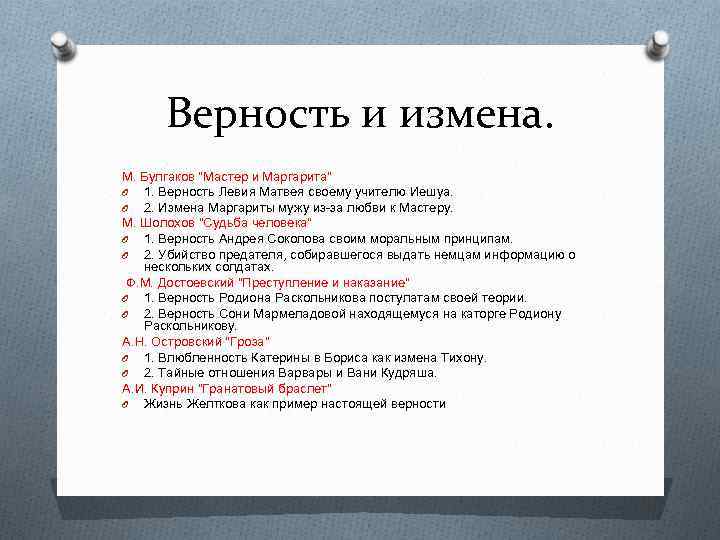 Верность и измена.

М. Булгаков "Мастер и Маргарита"
1. Верность Левия Матвея своему учителю Иешуа.
2. Измена Маргариты мужу из-за любви к Мастеру.
М. Шолохов "Судьба человека"
1. Верность Андрея Соколова своим моральным принципам.
2. Убийство предателя, собиравшегося выдать немцам информацию о нескольких солдатах.
Ф.М. Достоевский "Преступление и наказание"
1. Верность Родиона Раскольникова постулатам своей теории.
2. Верность Сони Мармеладовой находящемуся на каторге Родиону Раскольникову.
А.Н. Островский "Гроза"
1. Влюбленность Катерины в Бориса как измена Тихону.
2. Тайные отношения Варвары и Вани Кудряша.
А.И. Куприн "Гранатовый браслет"
Жизнь Желткова как пример настоящей верности